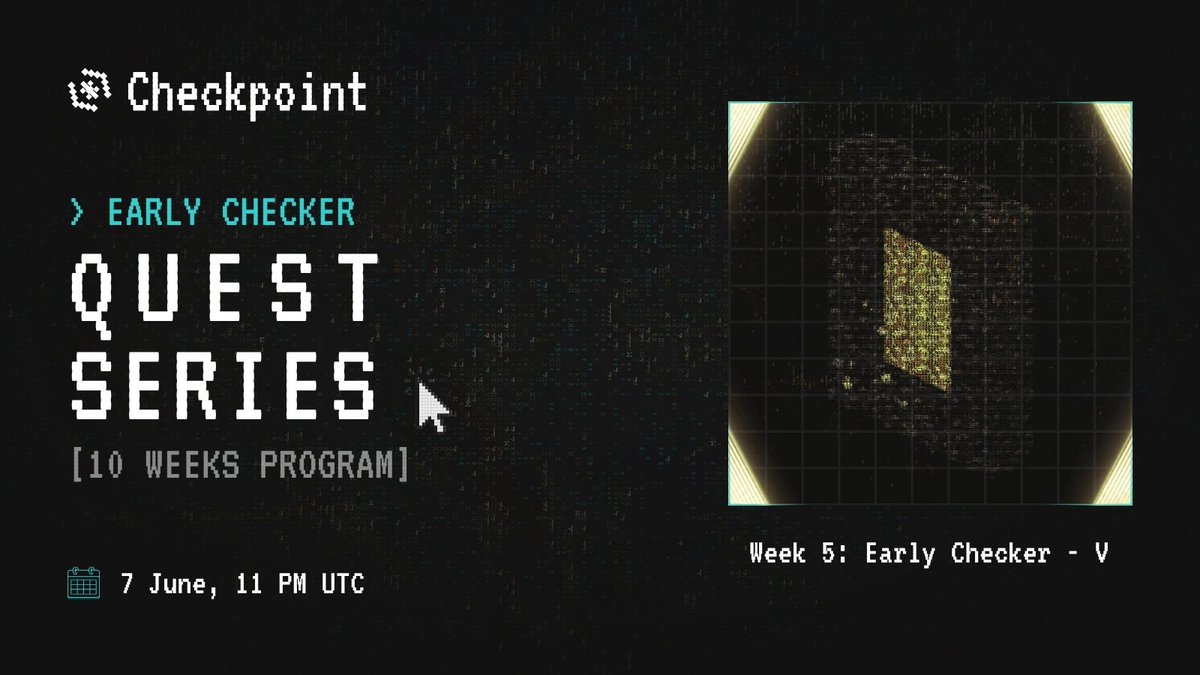 Checkpoint

> EARLY CHECKER

QUEST SERIES

[10 WEEKS PROGRAM]

7 June, 11 PM UTC

Week 5: Early Checker - V